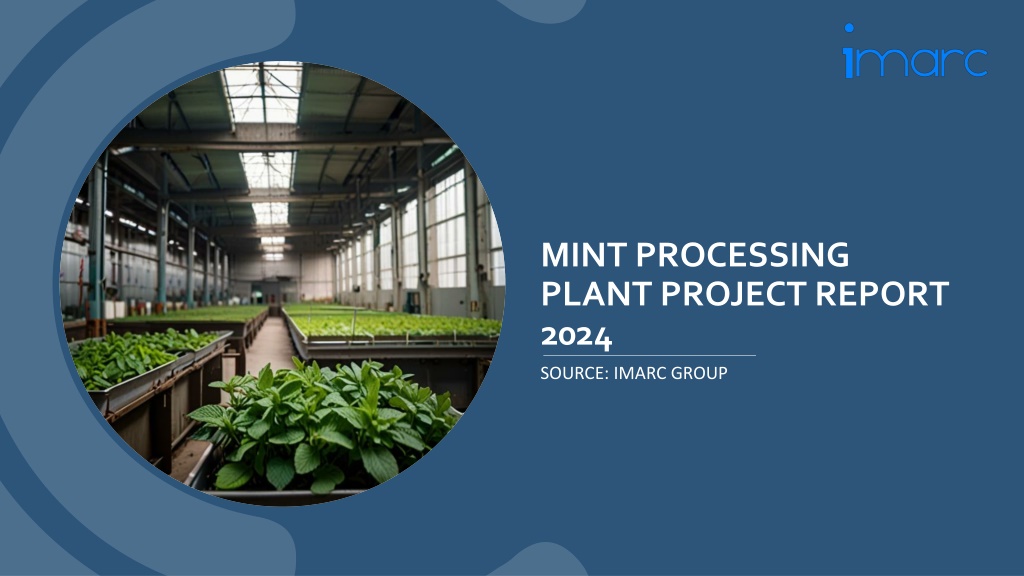 imarc

MINT PROCESSING PLANT PROJECT REPORT 2024

SOURCE: IMARC GROUP